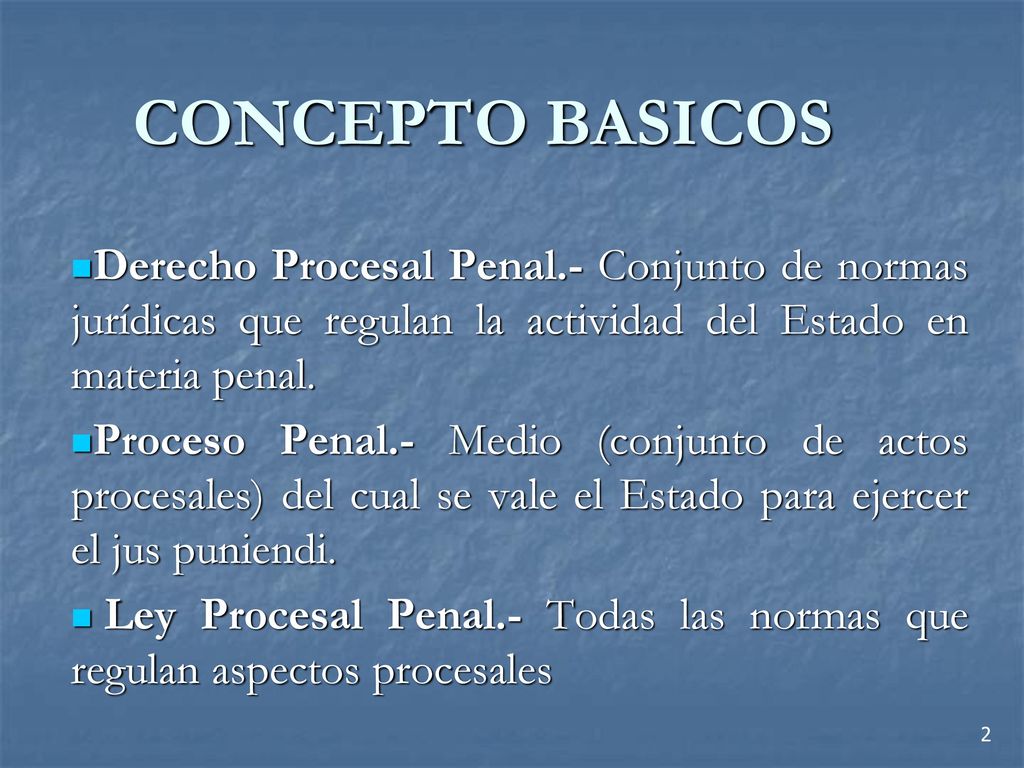 CONCEPTO BASICOS

Derecho Procesal Penal.- Conjunto de normas jurídicas que regulan la actividad del Estado en materia penal.

Proceso Penal.- Medio (conjunto de actos procesales) del cual se vale el Estado para ejercer el jus puniendi.

Ley Procesal Penal.- Todas las normas que regulan aspectos procesales

2